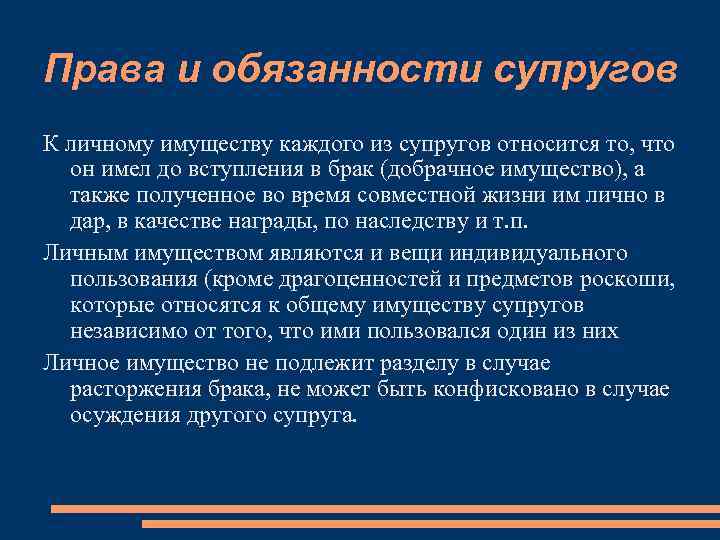 Права и обязанности супругов

К личному имуществу каждого из супругов относится то, что он имел до вступления в брак (добрачное имущество), а также полученное во время совместной жизни им лично в дар, в качестве награды, по наследству и т.п.

Личным имуществом являются и вещи индивидуального пользования (кроме драгоценностей и предметов роскоши, которые относятся к общему имуществу супругов независимо от того, что ими пользовался один из них

Личное имущество не подлежит разделу в случае расторжения брака, не может быть конфисковано в случае осуждения другого супруга.